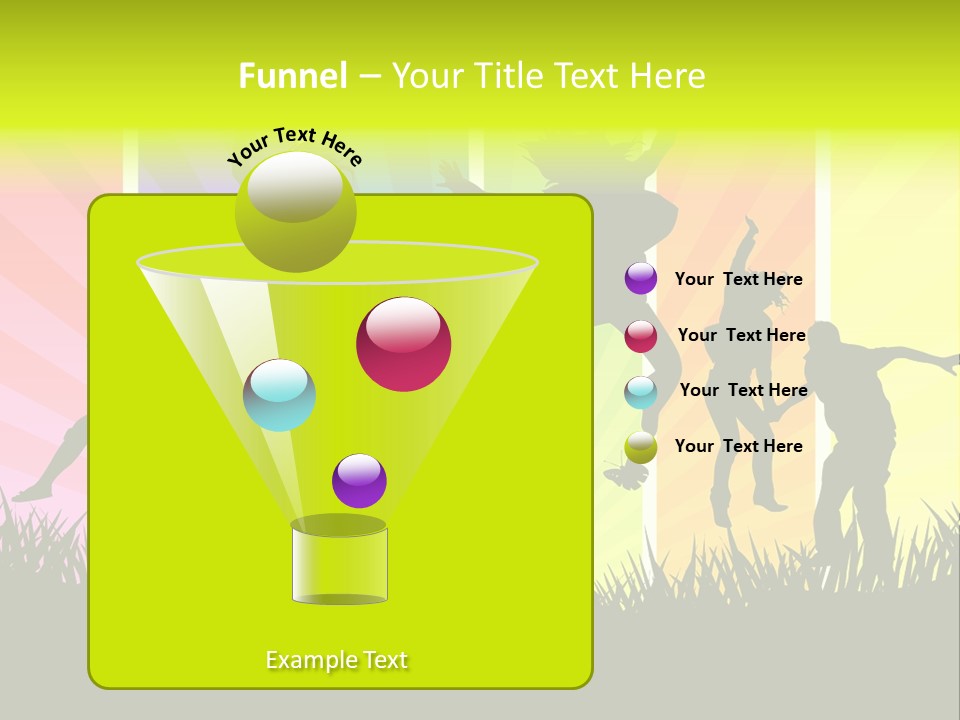 Funnel – Your Title Text Here

Your Text Here

Your Text Here

Your Text Here

Your Text Here

Your Text Here

Example Text